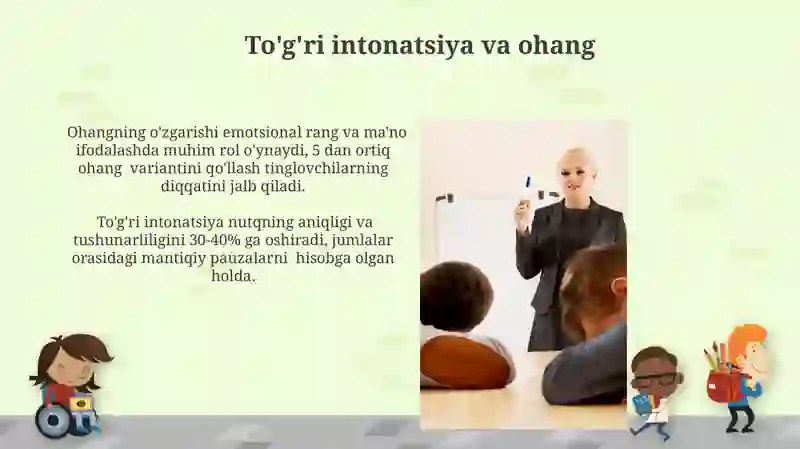 To'g'ri intonatsiya va ohang

Ohangning o'zgarishi emotsional rang va ma'no ifodalashda muhim rol o'ynaydi, 5 dan ortiq ohang variantini qo'llash tinglovchilarning diqqatini jalb qiladi.

To'g'ri intonatsiya nutqning aniqligi va tushunarliligini 30-40% ga oshiradi, jumlalar orasidagi mantiqiy pauzalarni hisobga olgan holda.